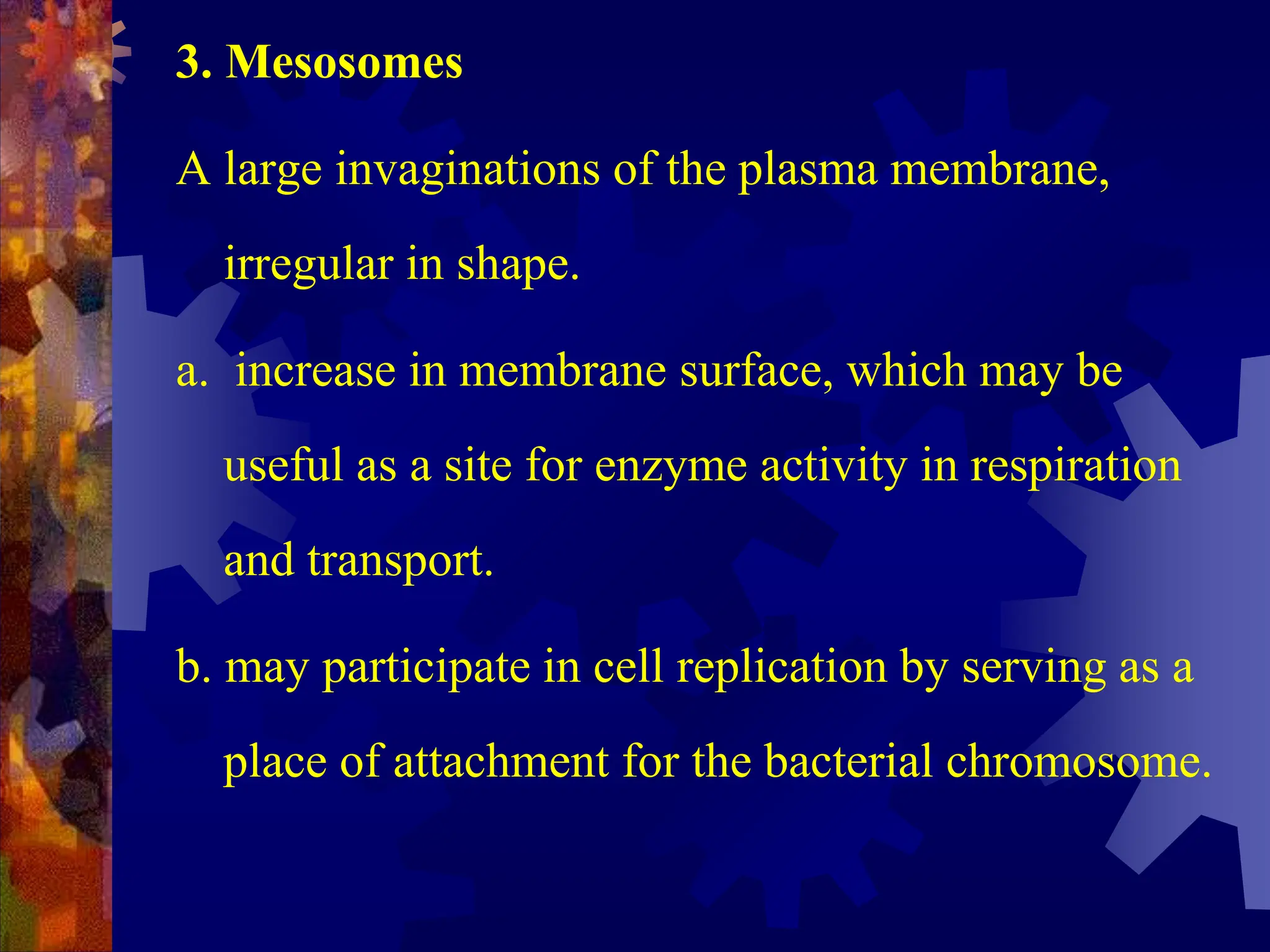 3. Mesosomes

A large invaginations of the plasma membrane, irregular in shape.

a. increase in membrane surface, which may be useful as a site for enzyme activity in respiration and transport.

b. may participate in cell replication by serving as a place of attachment for the bacterial chromosome.